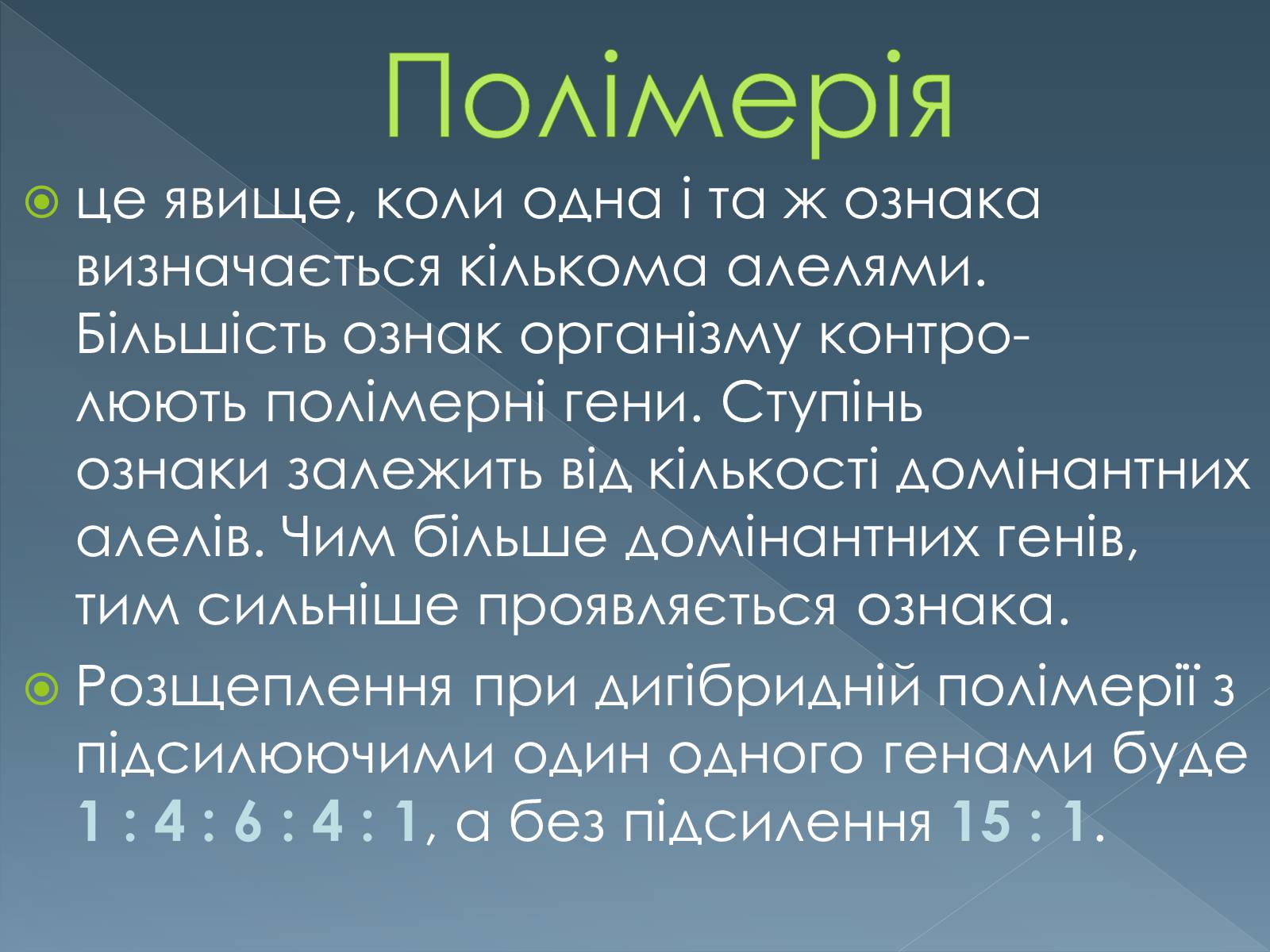 Полімерія

це явище, коли одна і та ж ознака визначається кількома алелями. Більшість ознак організму контролюють полімерні гени. Ступінь ознаки залежить від кількості домінантних алелів. Чим більше домінантних генів, тим сильніше проявляється ознака.

Розщеплення при дигібридній полімерії з підсилюючими один одного генами буде 1 : 4 : 6 : 4 : 1, а без підсилення 15 : 1.